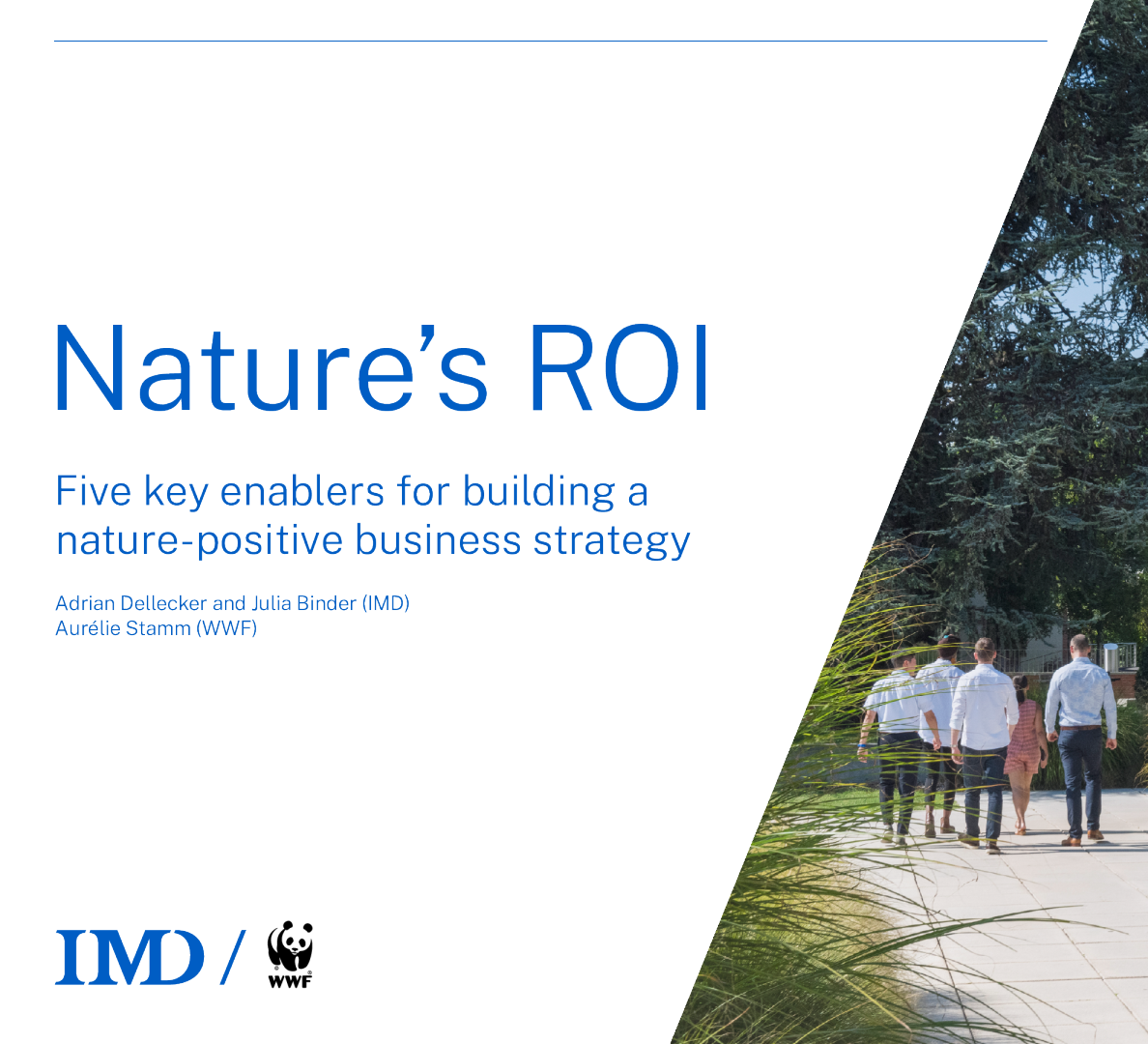 Nature's ROI

Five key enablers for building a nature-positive business strategy

Adrian Dellecker and Julia Binder (IMD)
Aurélie Stamm (WWF)

IMD / WWF